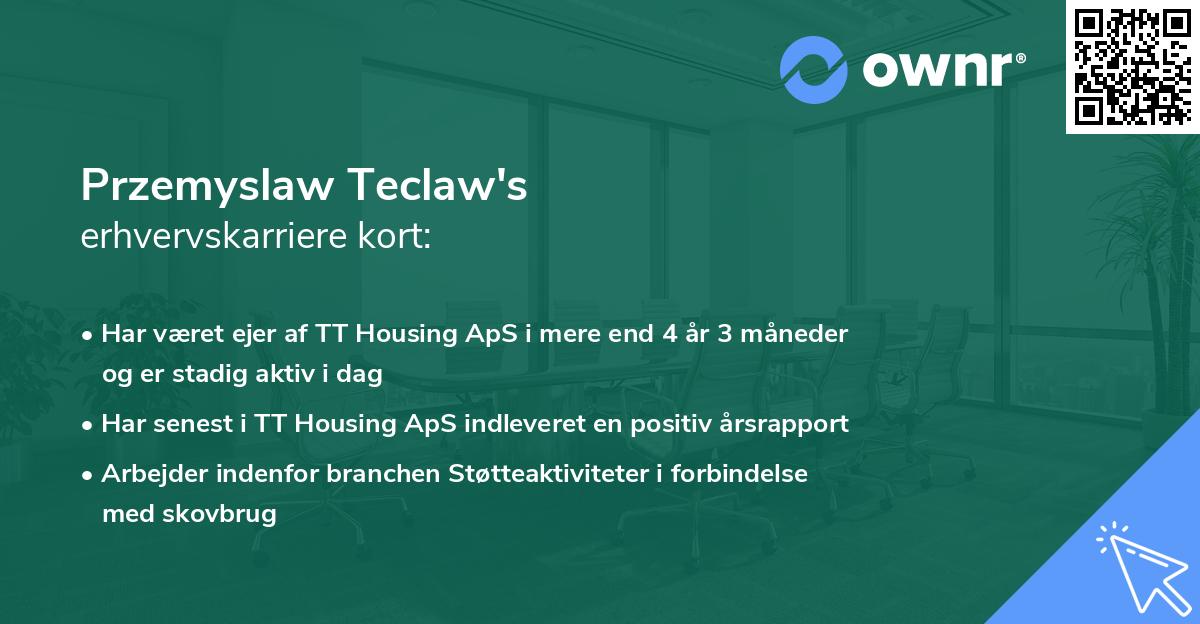 ownr®

Przemyslaw Teclaw's
erhvervskarriere kort:

• Har været ejer af TT Housing ApS i mere end 4 år 3 måneder og er stadig aktiv i dag
• Har senest i TT Housing ApS indleveret en positiv årsrapport
• Arbejder indenfor branchen Støtteaktiviteter i forbindelse med skovbrug